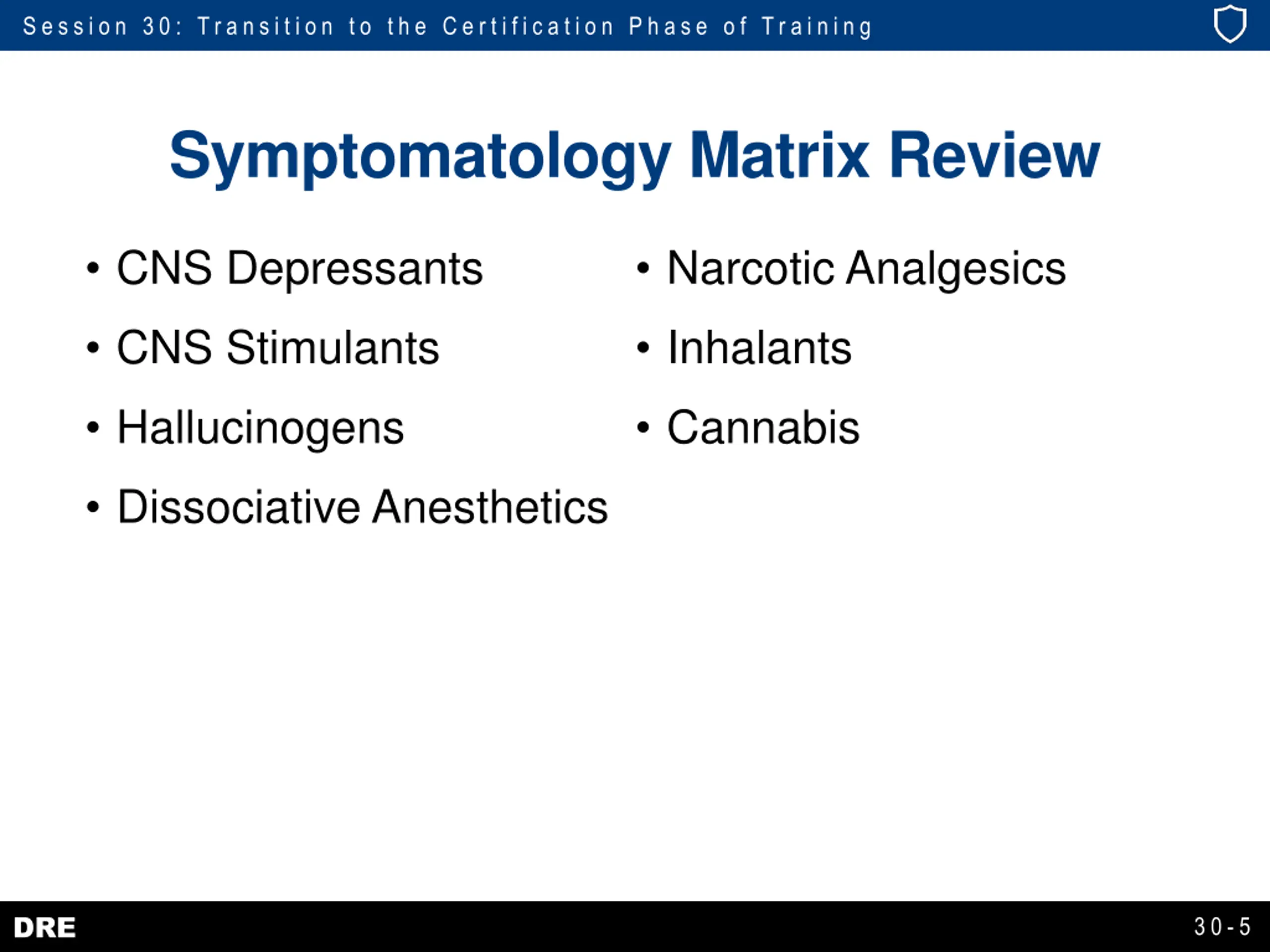 Session 30: Transition to the Certification Phase of Training

Symptomatology Matrix Review

• CNS Depressants
• CNS Stimulants
• Hallucinogens
• Dissociative Anesthetics

• Narcotic Analgesics
• Inhalants
• Cannabis

DRE

30-5